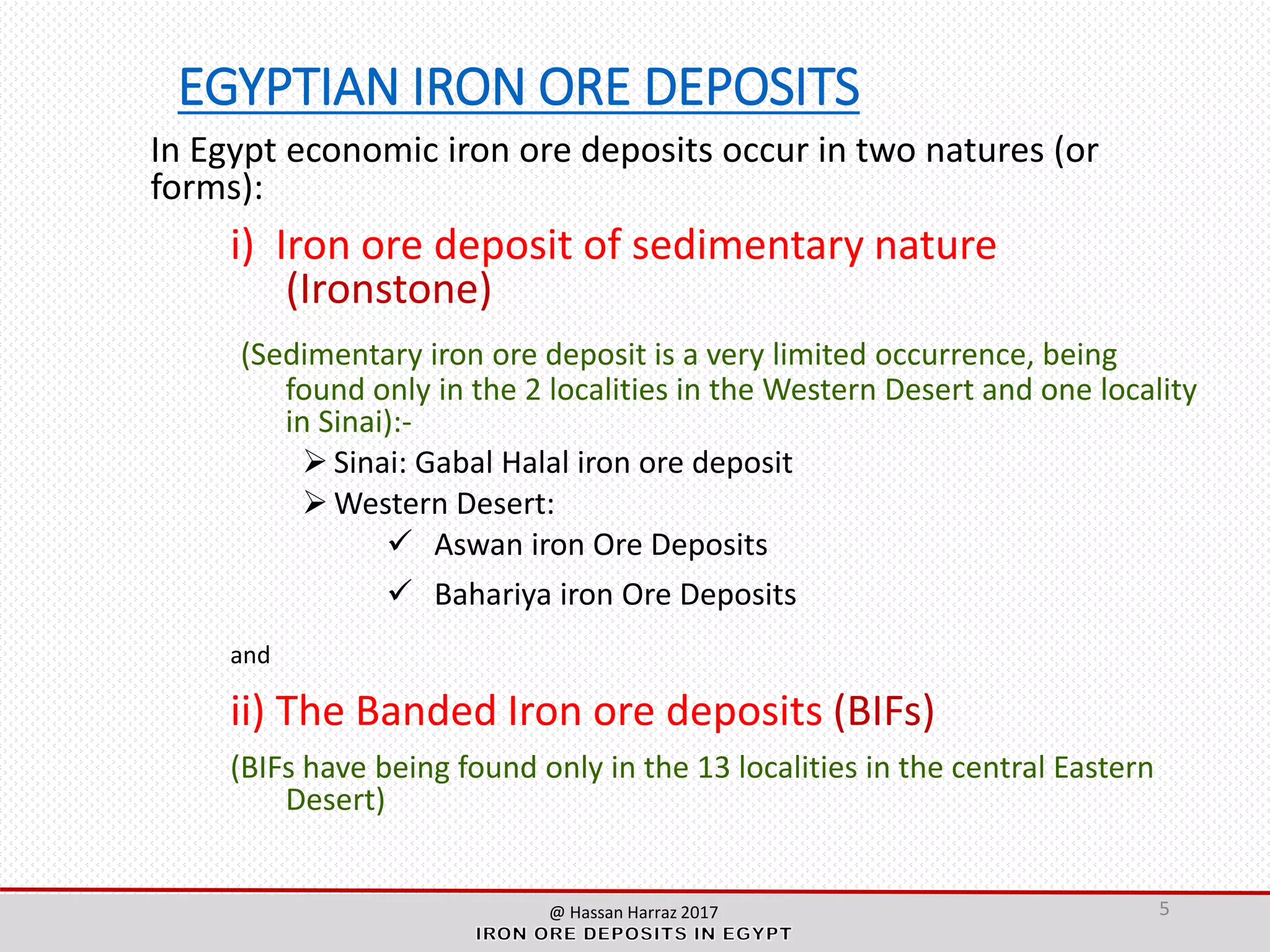 EGYPTIAN IRON ORE DEPOSITS

In Egypt economic iron ore deposits occur in two natures (or forms):

i) Iron ore deposit of sedimentary nature (Ironstone)

(Sedimentary iron ore deposit is a very limited occurrence, being found only in the 2 localities in the Western Desert and one locality in Sinai):-

➢ Sinai: Gabal Halal iron ore deposit
➢ Western Desert:
✓ Aswan iron Ore Deposits
✓ Bahariya iron Ore Deposits

and

ii) The Banded Iron ore deposits (BIFs)

(BIFs have being found only in the 13 localities in the central Eastern Desert)

@ Hassan Harraz 2017
IRON ORE DEPOSITS IN EGYPT
5